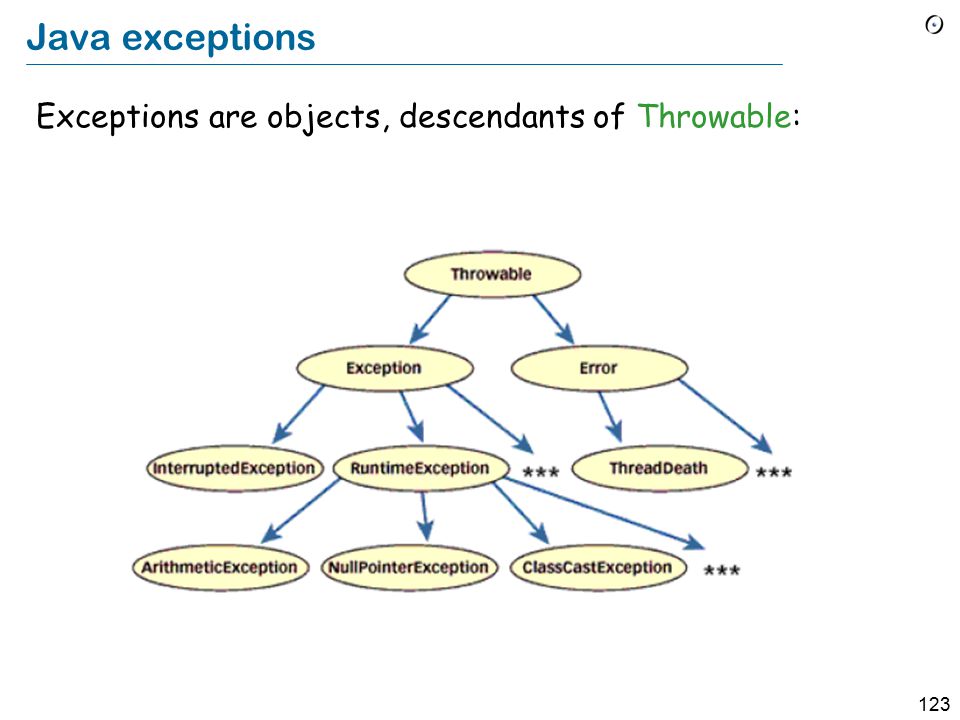 Java exceptions

Exceptions are objects, descendants of Throwable:

Throwable

Exception

Error

InterruptedException

RuntimeException

***

ThreadDeath

***

ArithmeticException

NullPointerException

ClassCastException

***

123